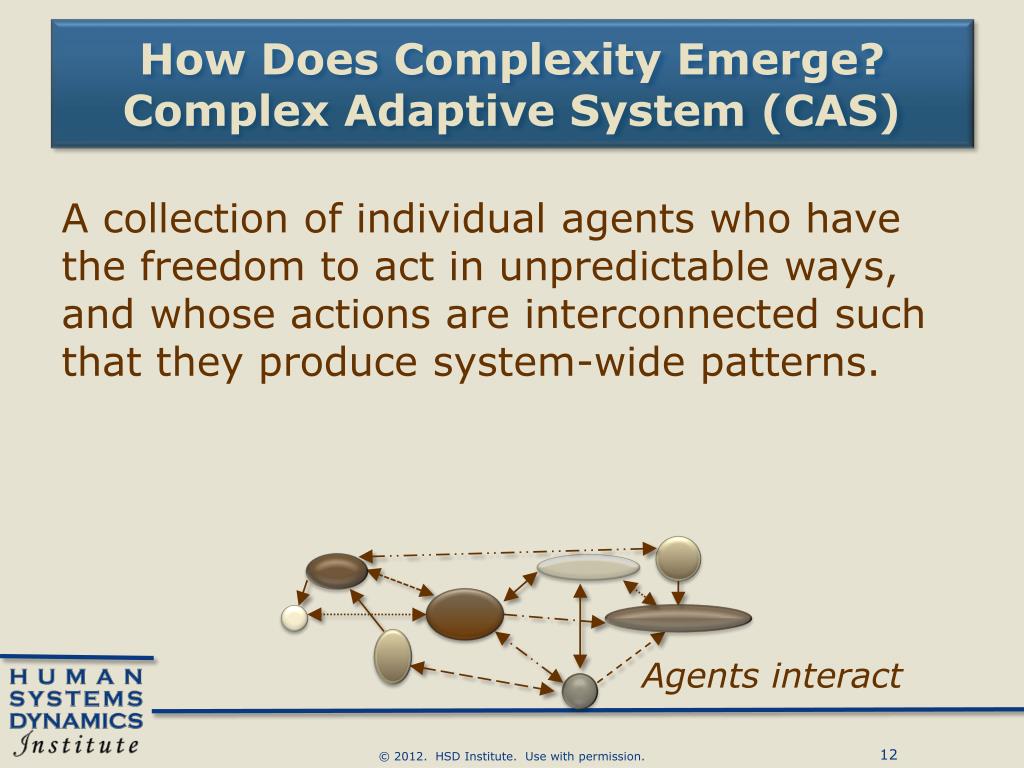 How Does Complexity Emerge?
Complex Adaptive System (CAS)

A collection of individual agents who have the freedom to act in unpredictable ways, and whose actions are interconnected such that they produce system-wide patterns.

Agents interact

HUMAN
SYSTEMS
DYNAMICS
Institute

© 2012. HSD Institute. Use with permission.

12